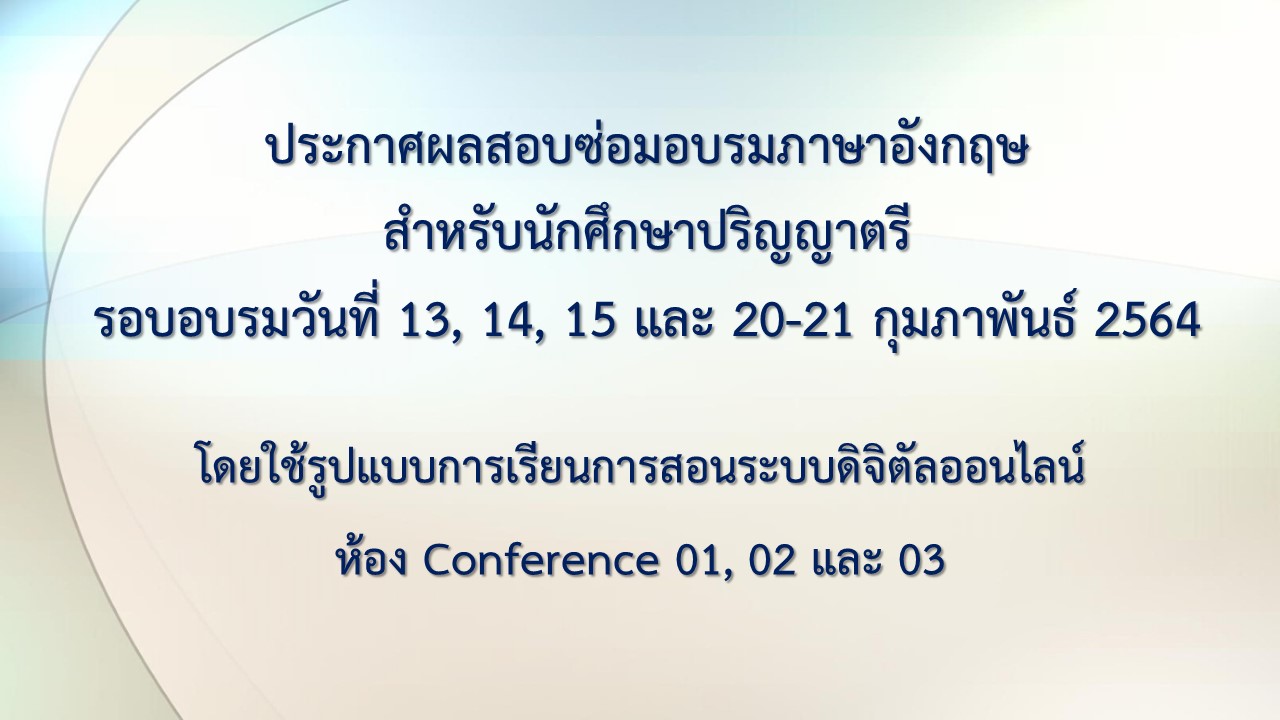 ประกาศผลสอบซ่อมอบรมภาษาอังกฤษ
สำหรับนักศึกษาปริญญาตรี
รอบอบรมวันที่ 13, 14, 15 และ 20-21 กุมภาพันธ์ 2564

โดยใช้รูปแบบการเรียนการสอนระบบดิจิตัลออนไลน์
ห้อง Conference 01, 02 และ 03